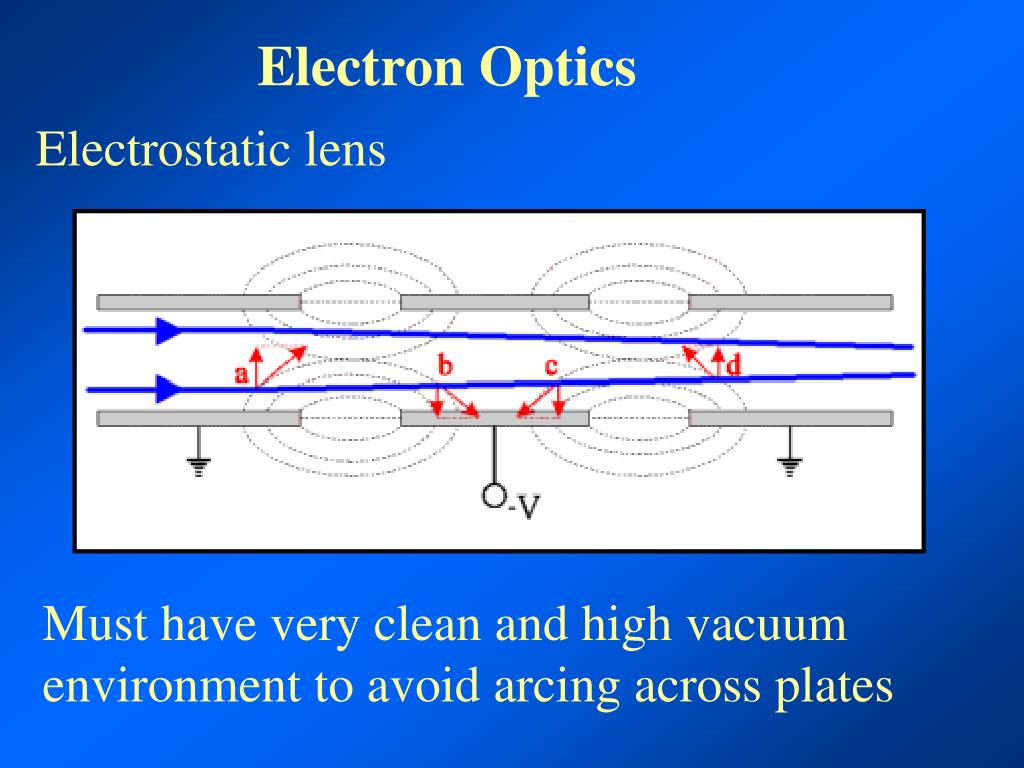 Electron Optics

Electrostatic lens

a

b

c

d

-V

Must have very clean and high vacuum environment to avoid arcing across plates